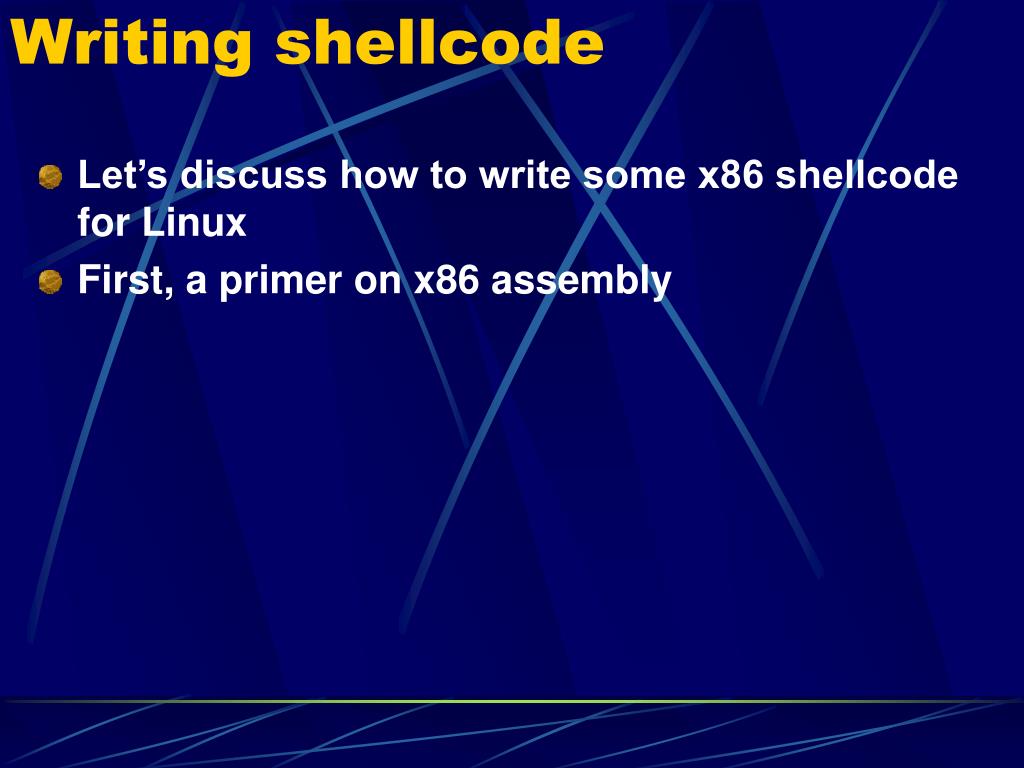 Writing shellcode

Let’s discuss how to write some x86 shellcode for Linux

First, a primer on x86 assembly